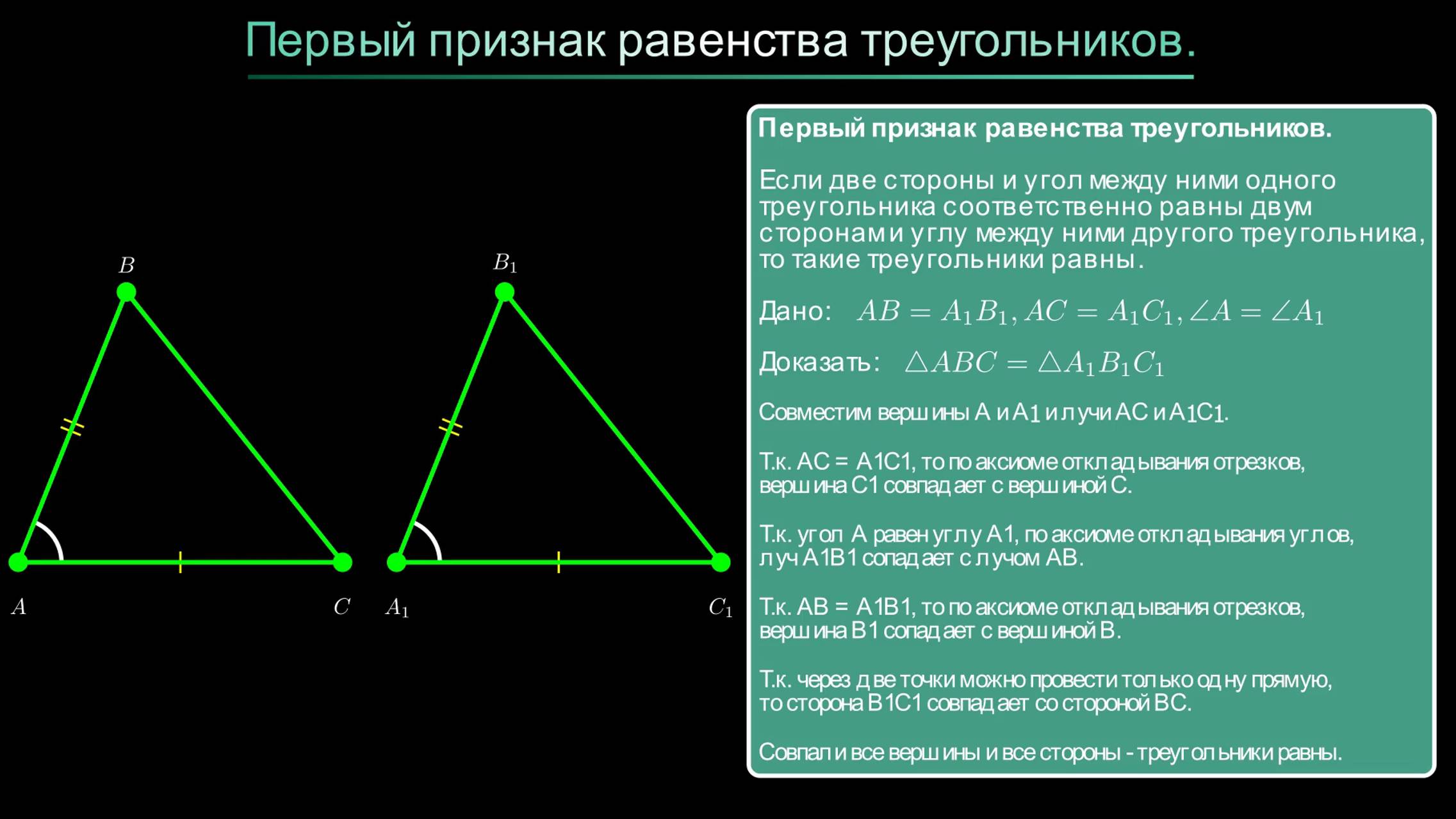 Первый признак равенства треугольников.

$B$

$B_1$

$A$

$C$

$A_1$

$C_1$

Первый признак равенства треугольников.

Если две стороны и угол между ними одного треугольника соответственно равны двум сторонам и углу между ними другого треугольника, то такие треугольники равны.

Дано: $AB = A_1B_1, AC = A_1C_1, \angle A = \angle A_1$

Доказать: $\triangle ABC = \triangle A_1B_1C_1$

Совместим вершины A и A1 и лучи AC и A1C1.

Т.к. AC = A1C1, то по аксиоме откладывания отрезков, вершина C1 совпадает с вершиной C.

Т.к. угол A равен углу A1, по аксиоме откладывания углов, луч A1B1 сопадает с лучом AB.

Т.к. AB = A1B1, то по аксиоме откладывания отрезков, вершина B1 сопадает с вершиной B.

Т.к. через две точки можно провести только одну прямую, то сторона B1C1 совпадает со стороной BC.

Совпали все вершины и все стороны - треугольники равны.